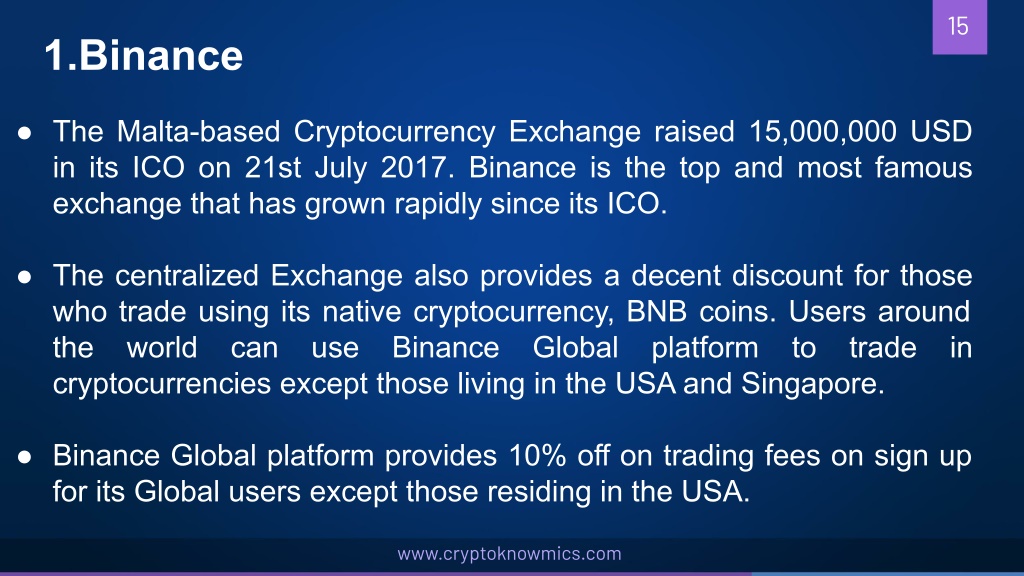 15

1.Binance

● The Malta-based Cryptocurrency Exchange raised 15,000,000 USD in its ICO on 21st July 2017. Binance is the top and most famous exchange that has grown rapidly since its ICO.

● The centralized Exchange also provides a decent discount for those who trade using its native cryptocurrency, BNB coins. Users around the world can use Binance Global platform to trade in cryptocurrencies except those living in the USA and Singapore.

● Binance Global platform provides 10% off on trading fees on sign up for its Global users except those residing in the USA.

www.cryptoknowmics.com